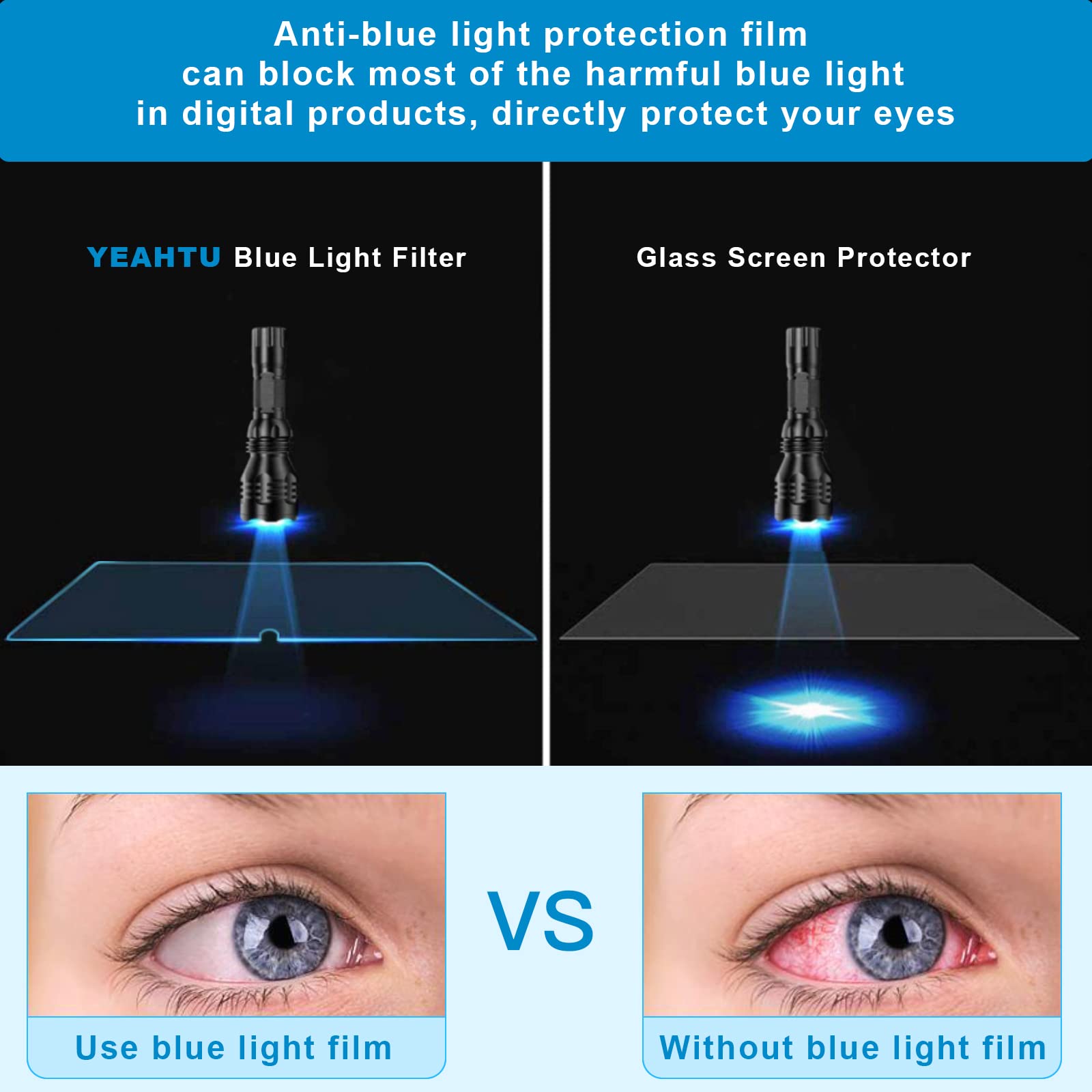 Anti-blue light protection film can block most of the harmful blue light in digital products, directly protect your eyes

YEAHTU Blue Light Filter

Glass Screen Protector

Use blue light film

VS

Without blue light film